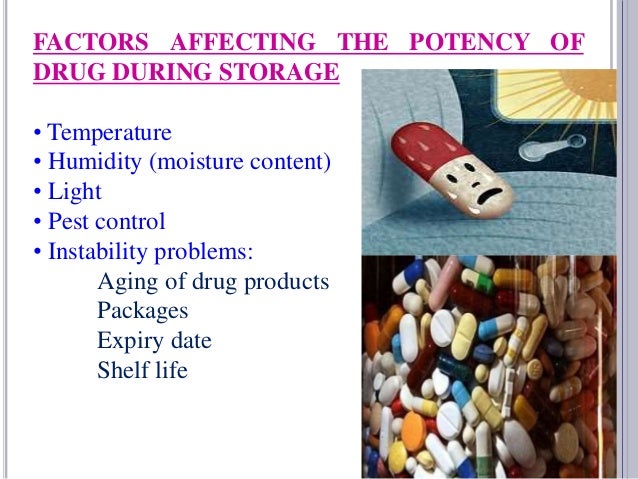 FACTORS AFFECTING THE POTENCY OF DRUG DURING STORAGE

• Temperature
• Humidity (moisture content)
• Light
• Pest control
• Instability problems:
Aging of drug products
Packages
Expiry date
Shelf life